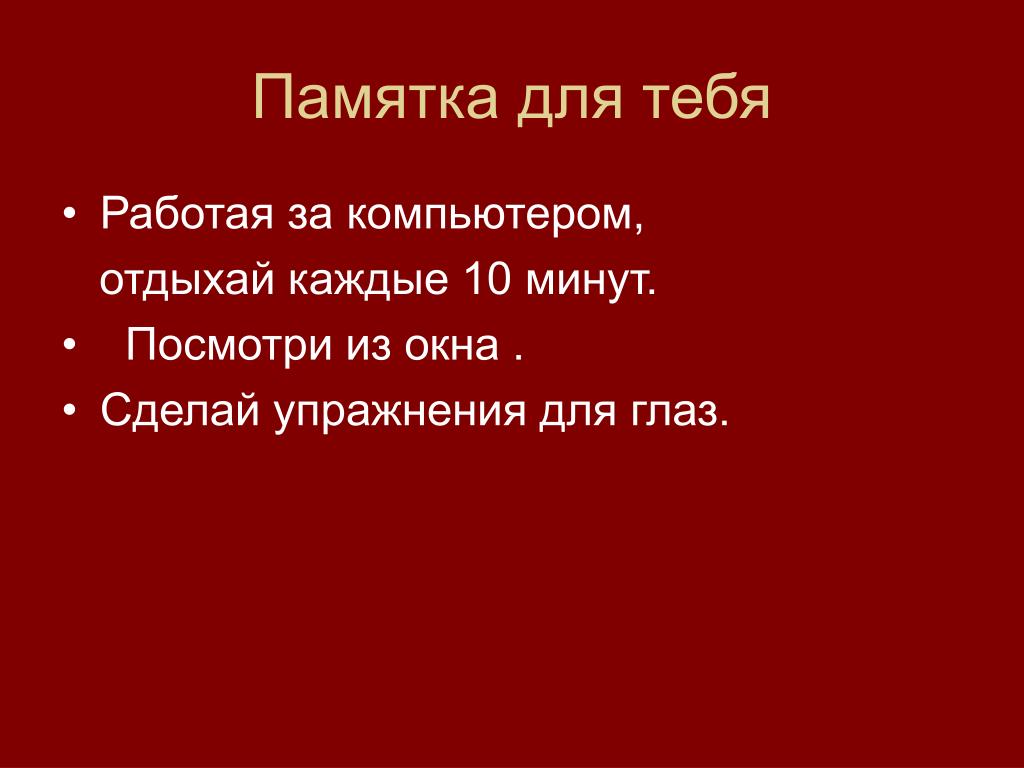 Памятка для тебя

• Работая за компьютером, отдыхай каждые 10 минут.
• Посмотри из окна .
• Сделай упражнения для глаз.